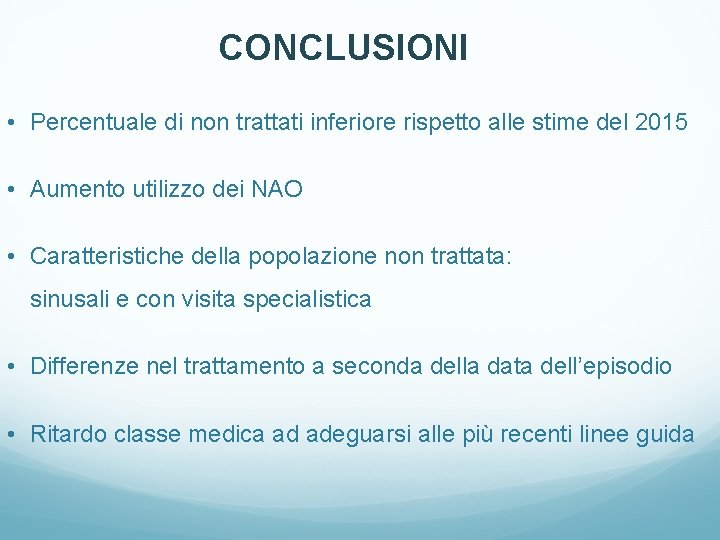 CONCLUSIONI

• Percentuale di non trattati inferiore rispetto alle stime del 2015

• Aumento utilizzo dei NAO

• Caratteristiche della popolazione non trattata:
sinusali e con visita specialistica

• Differenze nel trattamento a seconda della data dell'episodio

• Ritardo classe medica ad adeguarsi alle più recenti linee guida